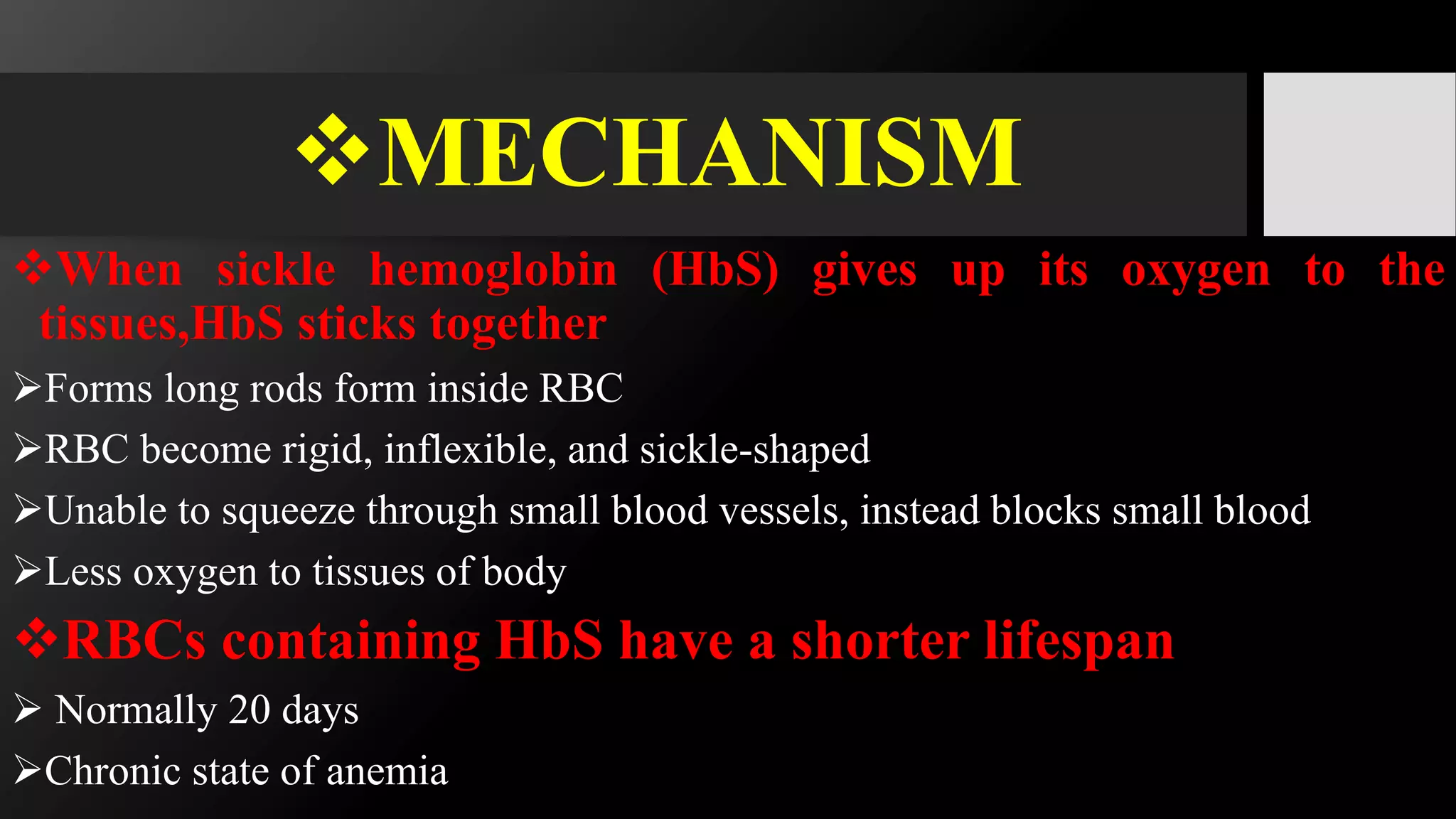 ❖MECHANISM

❖When sickle hemoglobin (HbS) gives up its oxygen to the tissues,HbS sticks together

➢Forms long rods form inside RBC

➢RBC become rigid, inflexible, and sickle-shaped

➢Unable to squeeze through small blood vessels, instead blocks small blood

➢Less oxygen to tissues of body

❖RBCs containing HbS have a shorter lifespan

➢ Normally 20 days

➢Chronic state of anemia